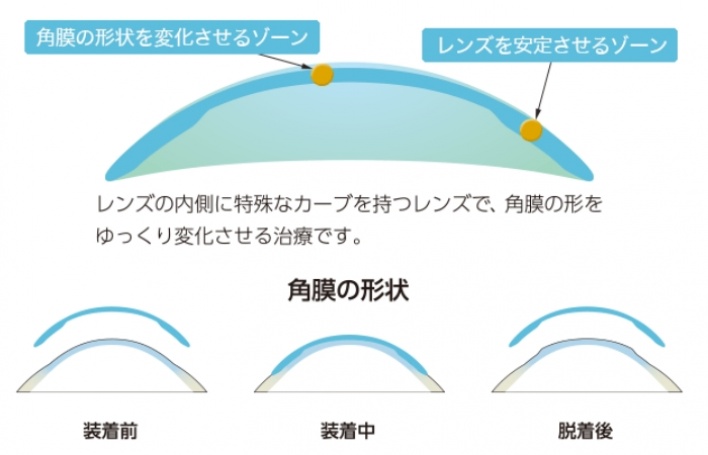 角膜の形状を変化させるゾーン

レンズを安定させるゾーン

レンズの内側に特殊なカーブを持つレンズで、角膜の形をゆっくり変化させる治療です。

角膜の形状

装着前

装着中

脱着後